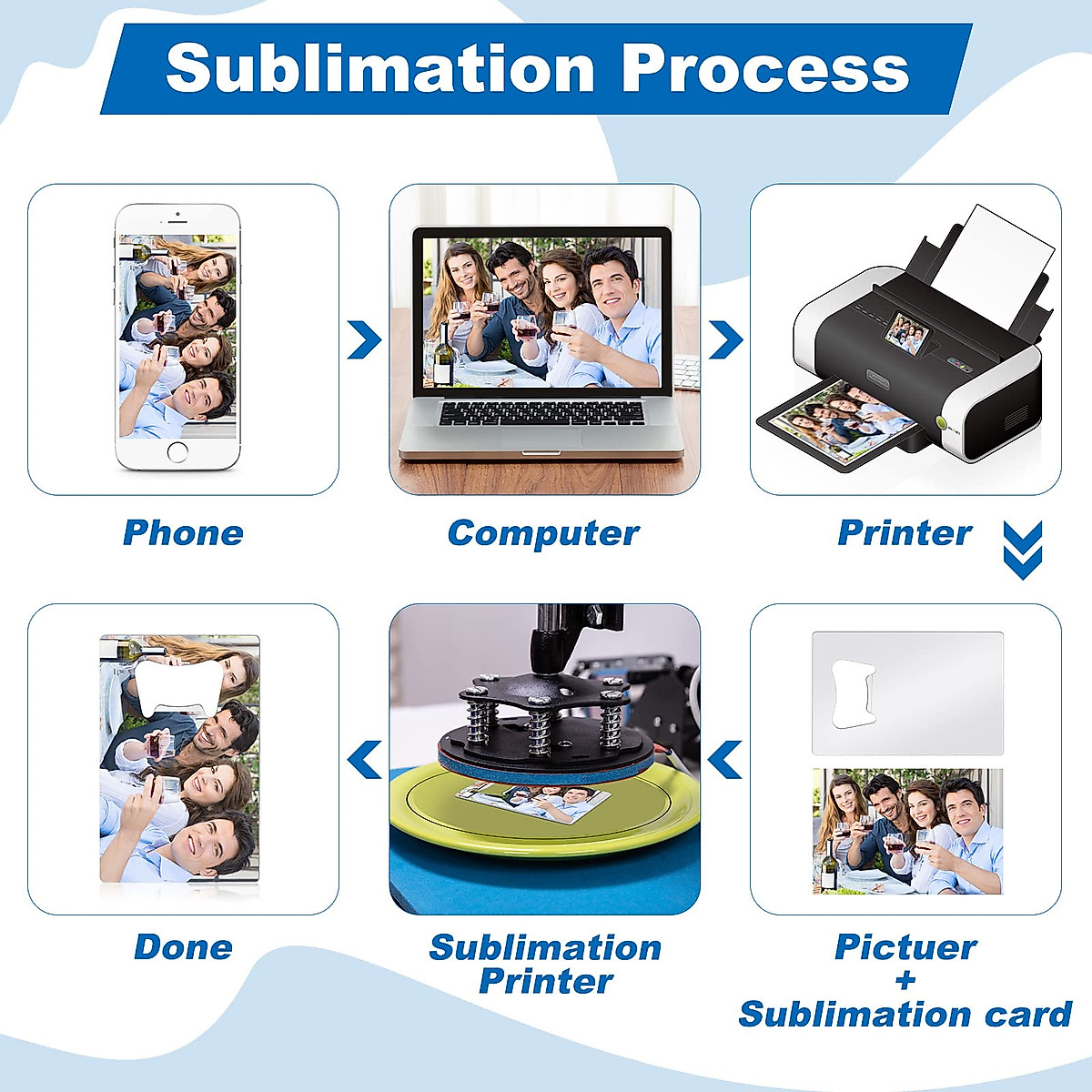 Sublimation Process

Phone

Computer

Printer

Done

Sublimation Printer

Pictuer + Sublimation card